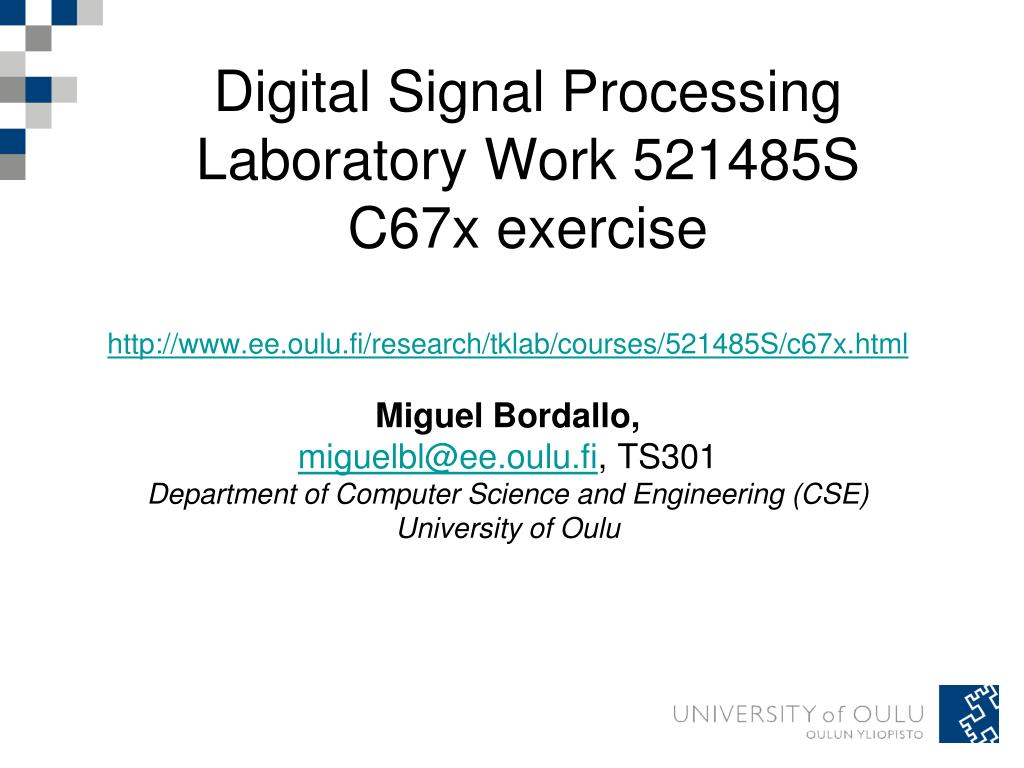 Digital Signal Processing Laboratory Work 521485S C67x exercise

http://www.ee.oulu.fi/research/tklab/courses/521485S/c67x.html

Miguel Bordallo,
miguelbl@ee.oulu.fi, TS301
Department of Computer Science and Engineering (CSE)
University of Oulu

UNIVERSITY of OULU
OULUN YLIOPISTO